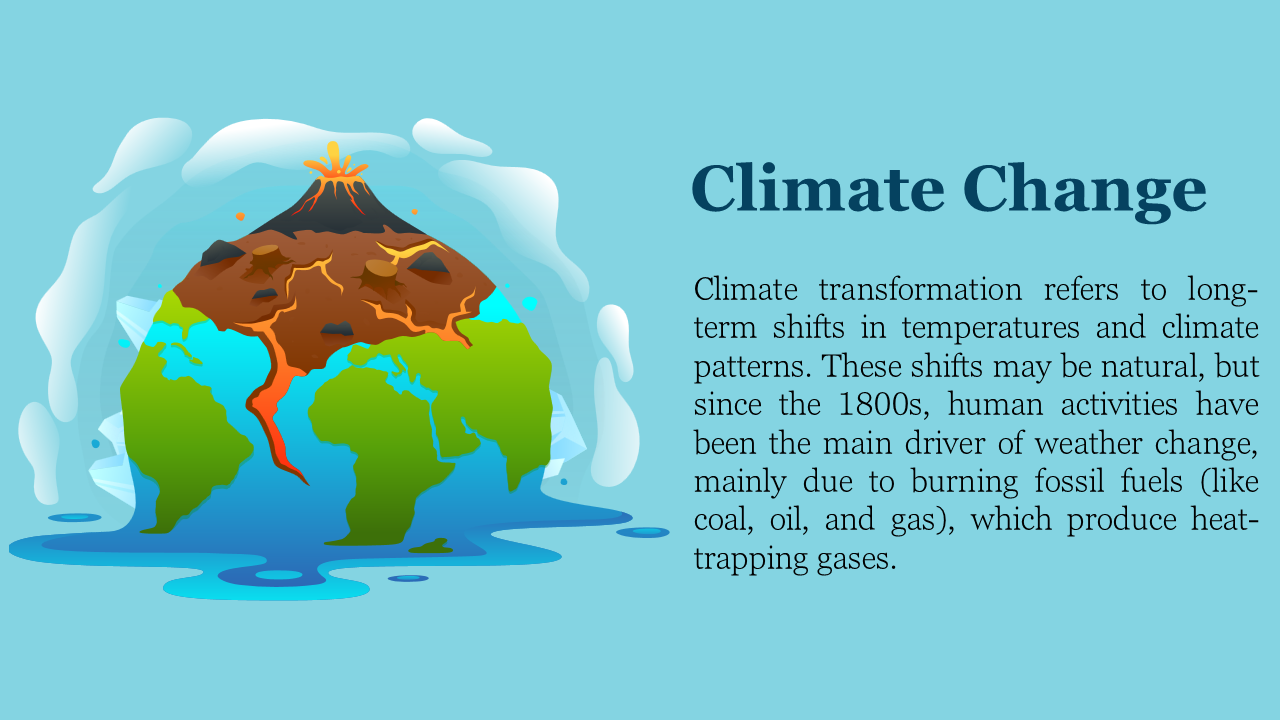 Climate Change

Climate transformation refers to long-term shifts in temperatures and climate patterns. These shifts may be natural, but since the 1800s, human activities have been the main driver of weather change, mainly due to burning fossil fuels (like coal, oil, and gas), which produce heat-trapping gases.